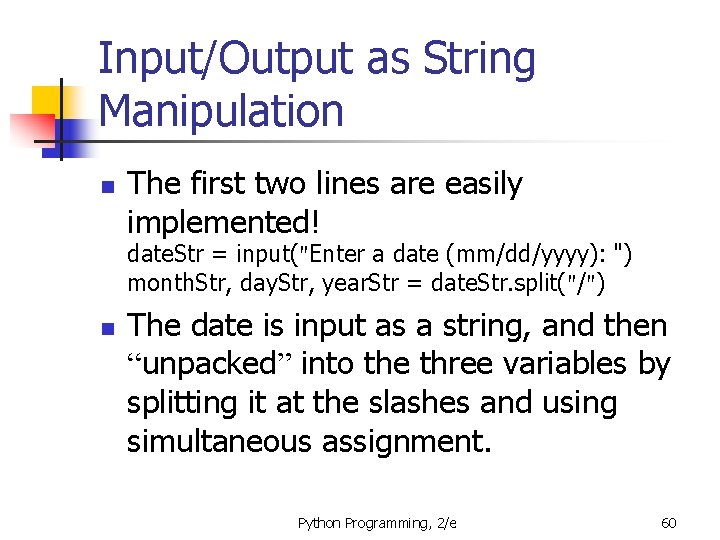 Input/Output as String Manipulation

The first two lines are easily implemented!
dateStr = input("Enter a date (mm/dd/yyyy): ")
monthStr, dayStr, yearStr = dateStr.split("/")

The date is input as a string, and then “unpacked” into the three variables by splitting it at the slashes and using simultaneous assignment.

Python Programming, 2/e

60